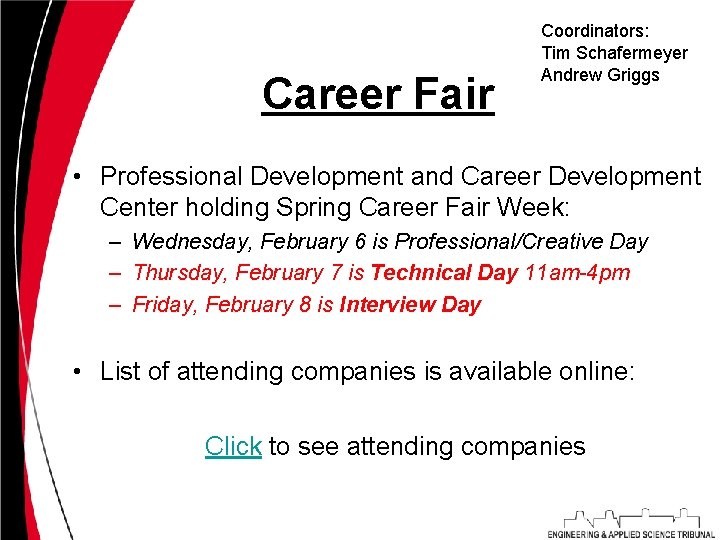 Coordinators:
Tim Schafermeyer
Andrew Griggs

Career Fair

• Professional Development and Career Development Center holding Spring Career Fair Week:
– Wednesday, February 6 is Professional/Creative Day
– Thursday, February 7 is Technical Day 11am-4pm
– Friday, February 8 is Interview Day

• List of attending companies is available online:

Click to see attending companies

ENGINEERING & APPLIED SCIENCE TRIBUNAL